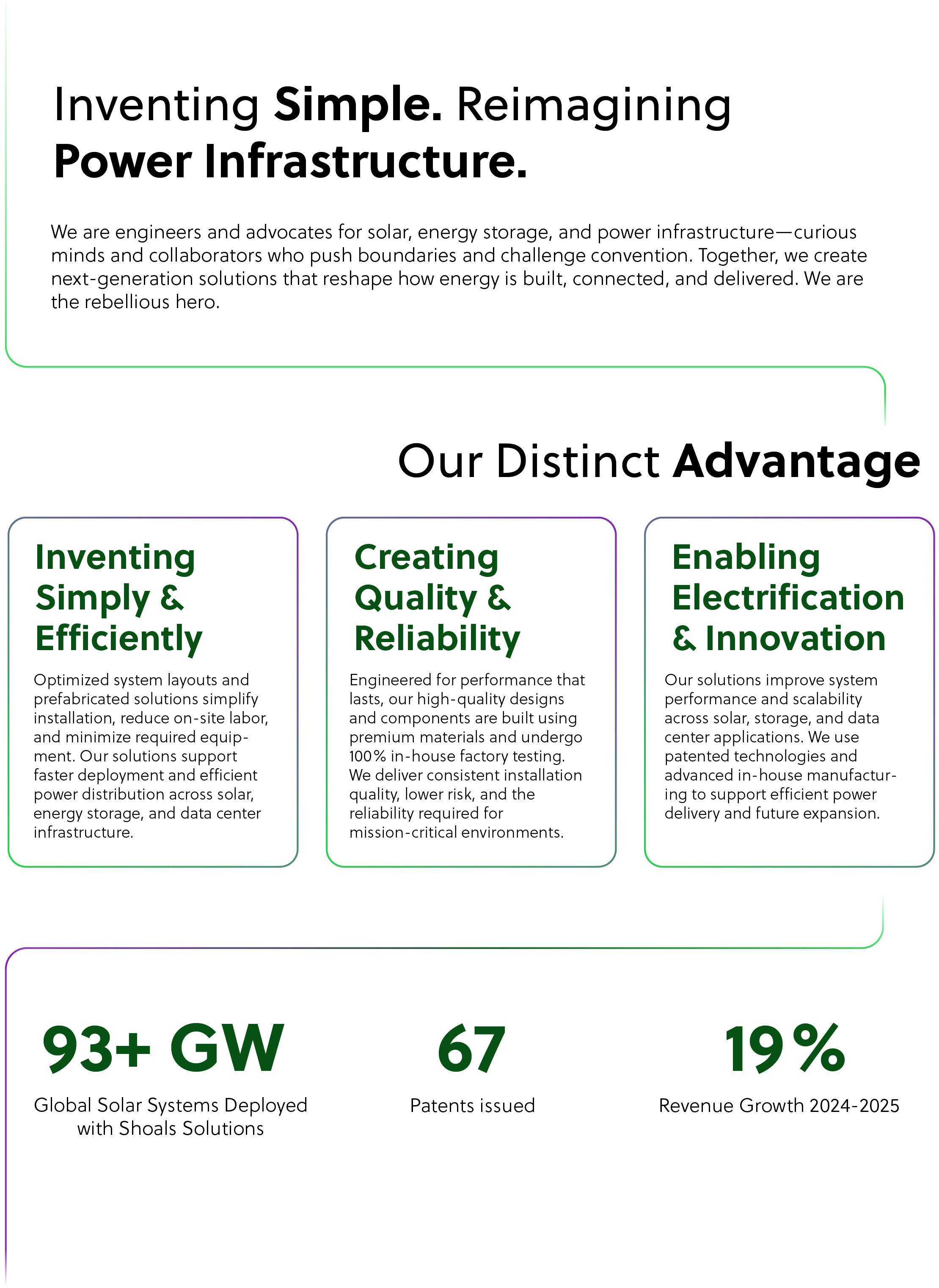 Inventing Simple. Reimagining Power Infrastructure.

We are engineers and advocates for solar, energy storage, and power infrastructure—curious minds and collaborators who push boundaries and challenge convention. Together, we create next-generation solutions that reshape how energy is built, connected, and delivered. We are the rebellious hero.

Our Distinct Advantage

Inventing Simply & Efficiently

Optimized system layouts and prefabricated solutions simplify installation, reduce on-site labor, and minimize required equipment. Our solutions support faster deployment and efficient power distribution across solar, energy storage, and data center infrastructure.

Creating Quality & Reliability

Engineered for performance that lasts, our high-quality designs and components are built using premium materials and undergo 100% in-house factory testing. We deliver consistent installation quality, lower risk, and the reliability required for mission-critical environments.

Enabling Electrification & Innovation

Our solutions improve system performance and scalability across solar, storage, and data center applications. We use patented technologies and advanced in-house manufacturing to support efficient power delivery and future expansion.

93+ GW

Global Solar Systems Deployed with Shoals Solutions

67

Patents issued

19%

Revenue Growth 2024-2025